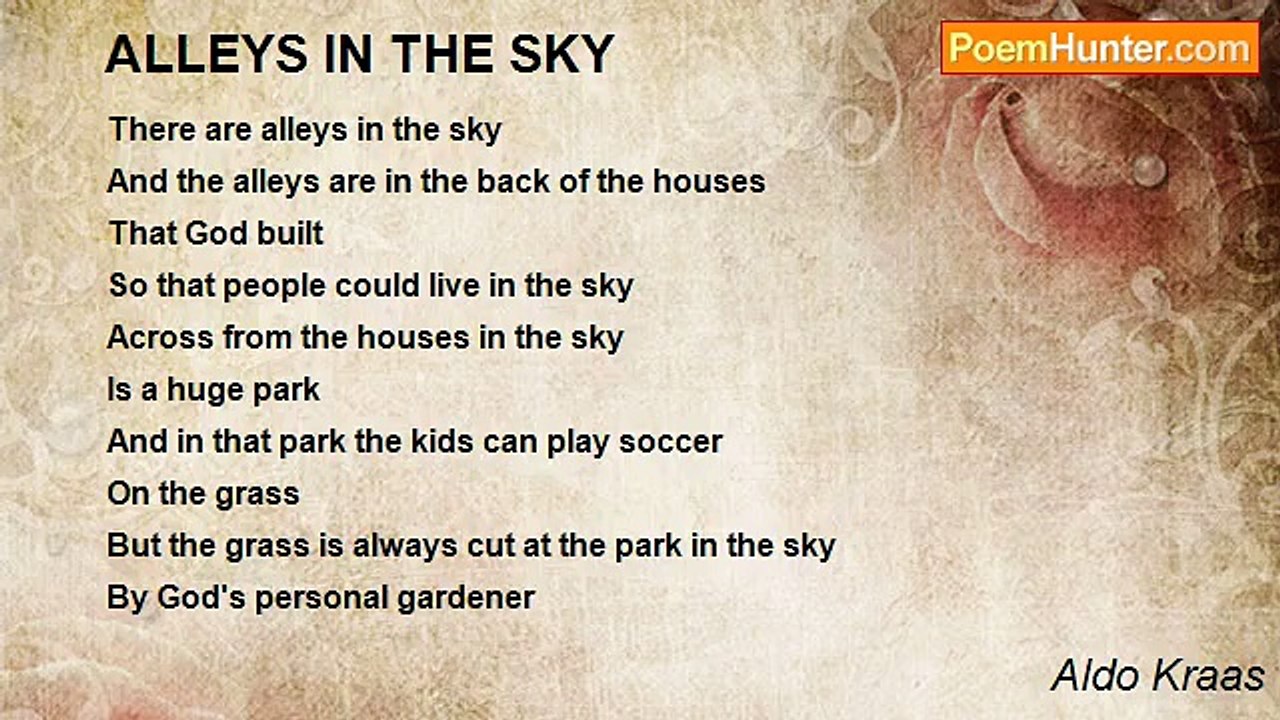 ALLEYS IN THE SKY

PoemHunter.com

There are alleys in the sky
And the alleys are in the back of the houses
That God built
So that people could live in the sky
Across from the houses in the sky
Is a huge park
And in that park the kids can play soccer
On the grass
But the grass is always cut at the park in the sky
By God's personal gardener

Aldo Kraas